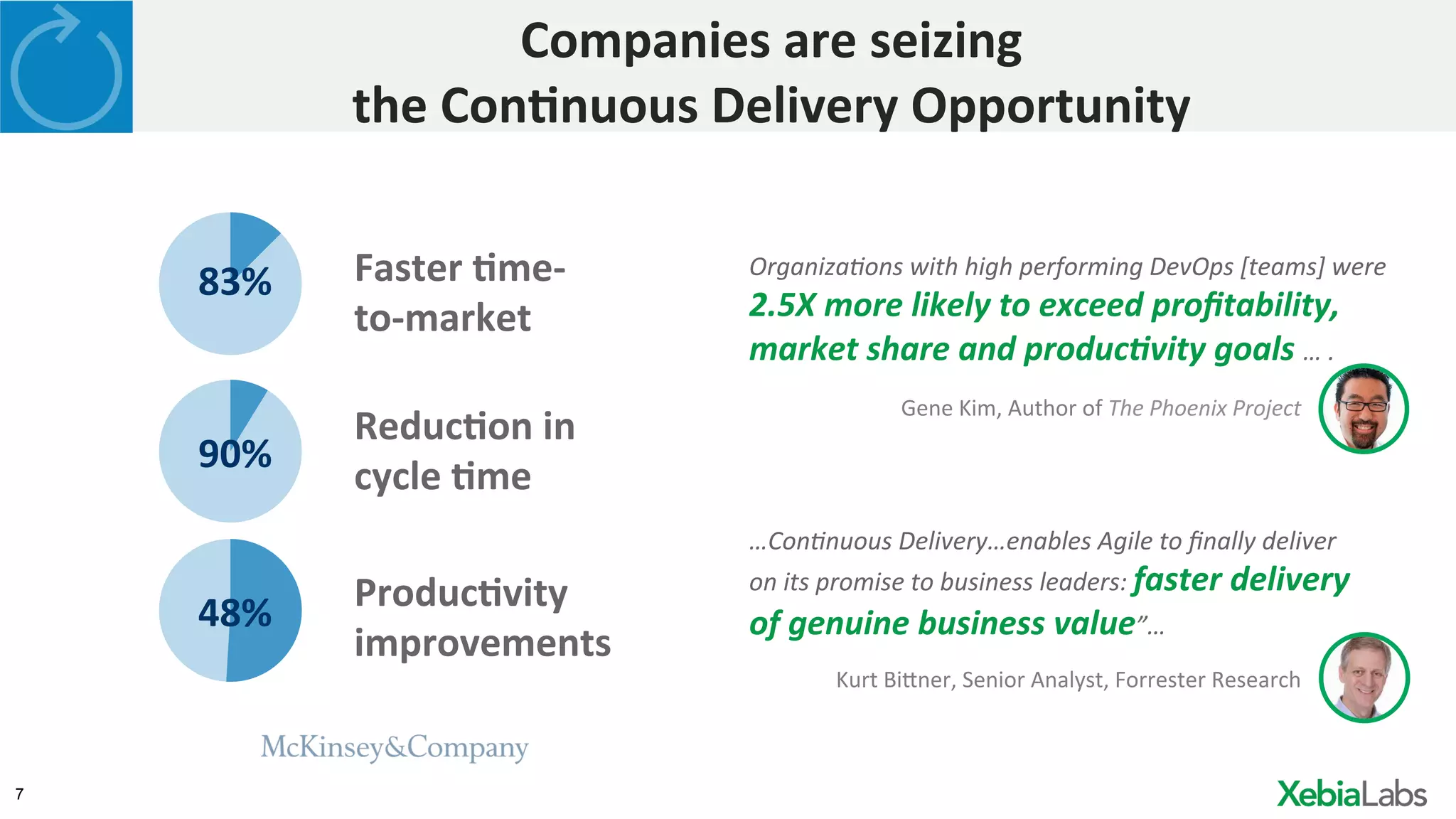 Companies are seizing the Continuous Delivery Opportunity

83%

Faster time-to-market

90%

Reduction in cycle time

48%

Productivity improvements

McKinsey&Company

Organizations with high performing DevOps [teams] were 2.5X more likely to exceed profitability, market share and productivity goals … .

Gene Kim, Author of The Phoenix Project

…Continuous Delivery…enables Agile to finally deliver on its promise to business leaders: faster delivery of genuine business value"…

Kurt Bittner, Senior Analyst, Forrester Research

7

XebiaLabs